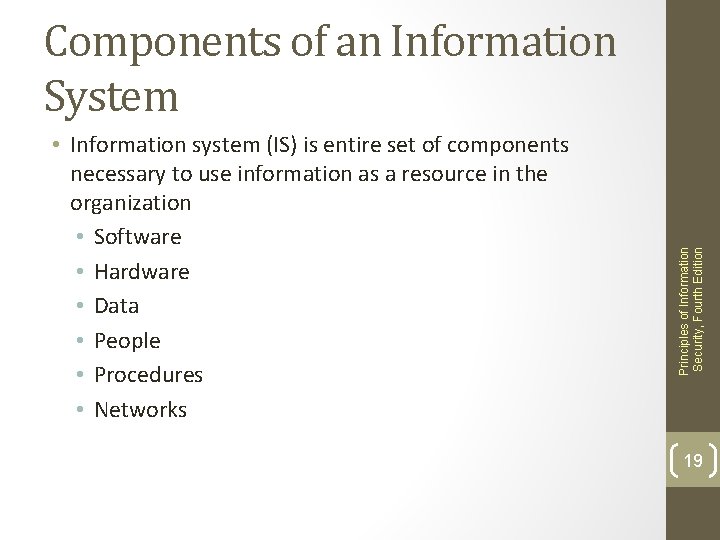 Components of an Information System

• Information system (IS) is entire set of components necessary to use information as a resource in the organization
  • Software
  • Hardware
  • Data
  • People
  • Procedures
  • Networks

Principles of Information Security, Fourth Edition

19